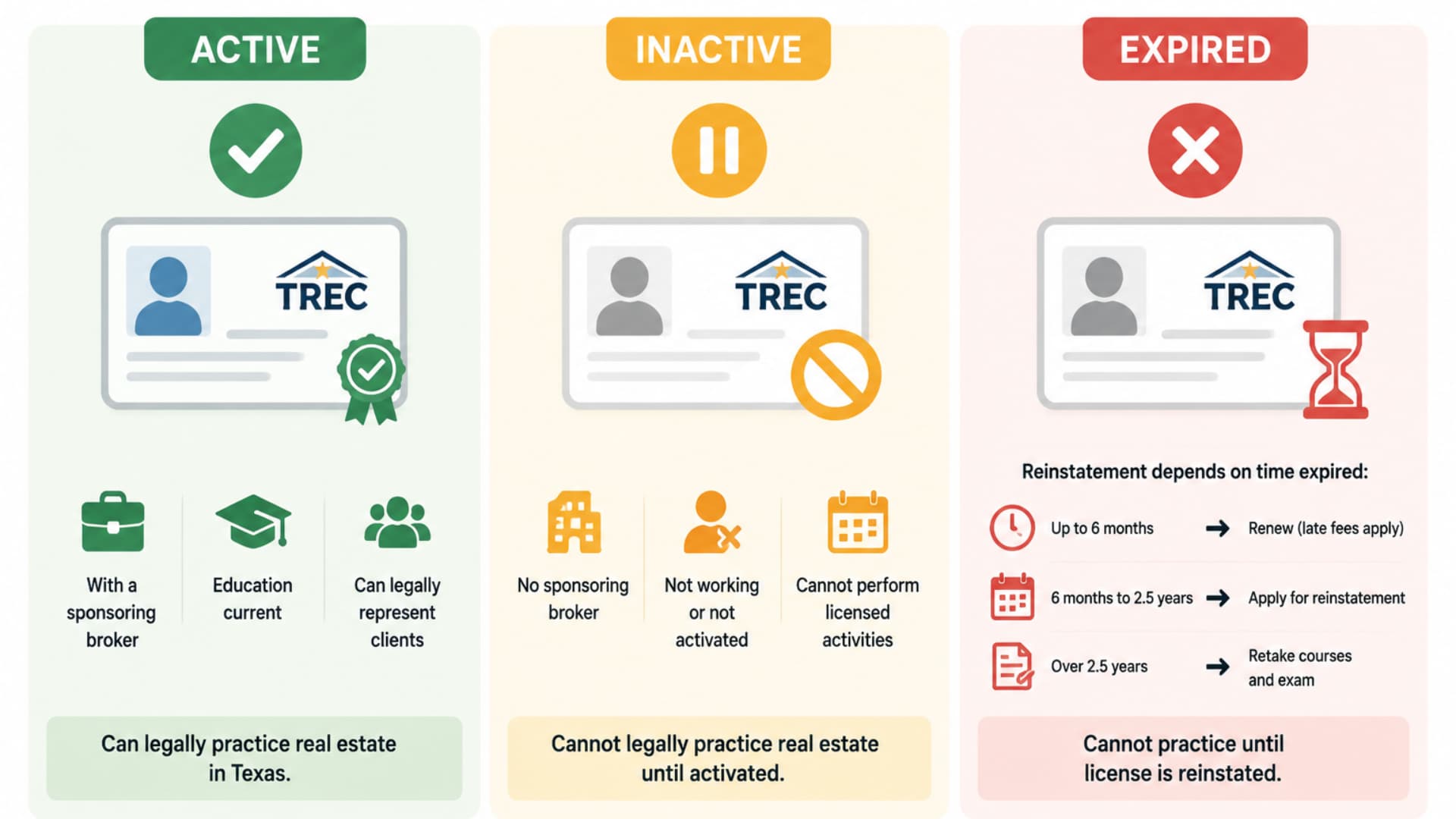 ACTIVE

TREC

With a sponsoring broker

Education current

Can legally represent clients

Can legally practice real estate in Texas.

INACTIVE

TREC

No sponsoring broker

Not working or not activated

Cannot perform licensed activities

Cannot legally practice real estate until activated.

EXPIRED

TREC

Reinstatement depends on time expired:

Up to 6 months → Renew (late fees apply)

6 months to 2.5 years → Apply for reinstatement

Over 2.5 years → Retake courses and exam

Cannot practice until license is reinstated.